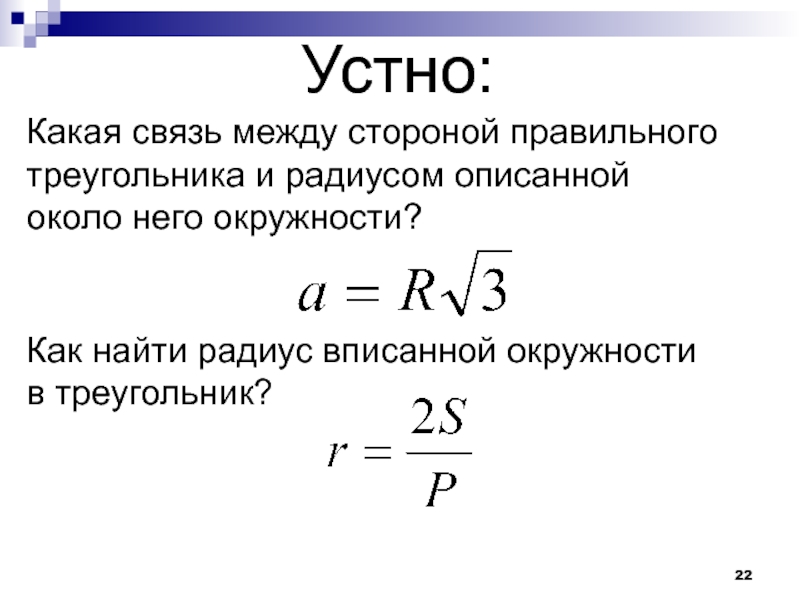 Устно:

Какая связь между стороной правильного треугольника и радиусом описанной около него окружности?

$a = R\sqrt{3}$

Как найти радиус вписанной окружности в треугольник?

$r = \frac{2S}{P}$

22